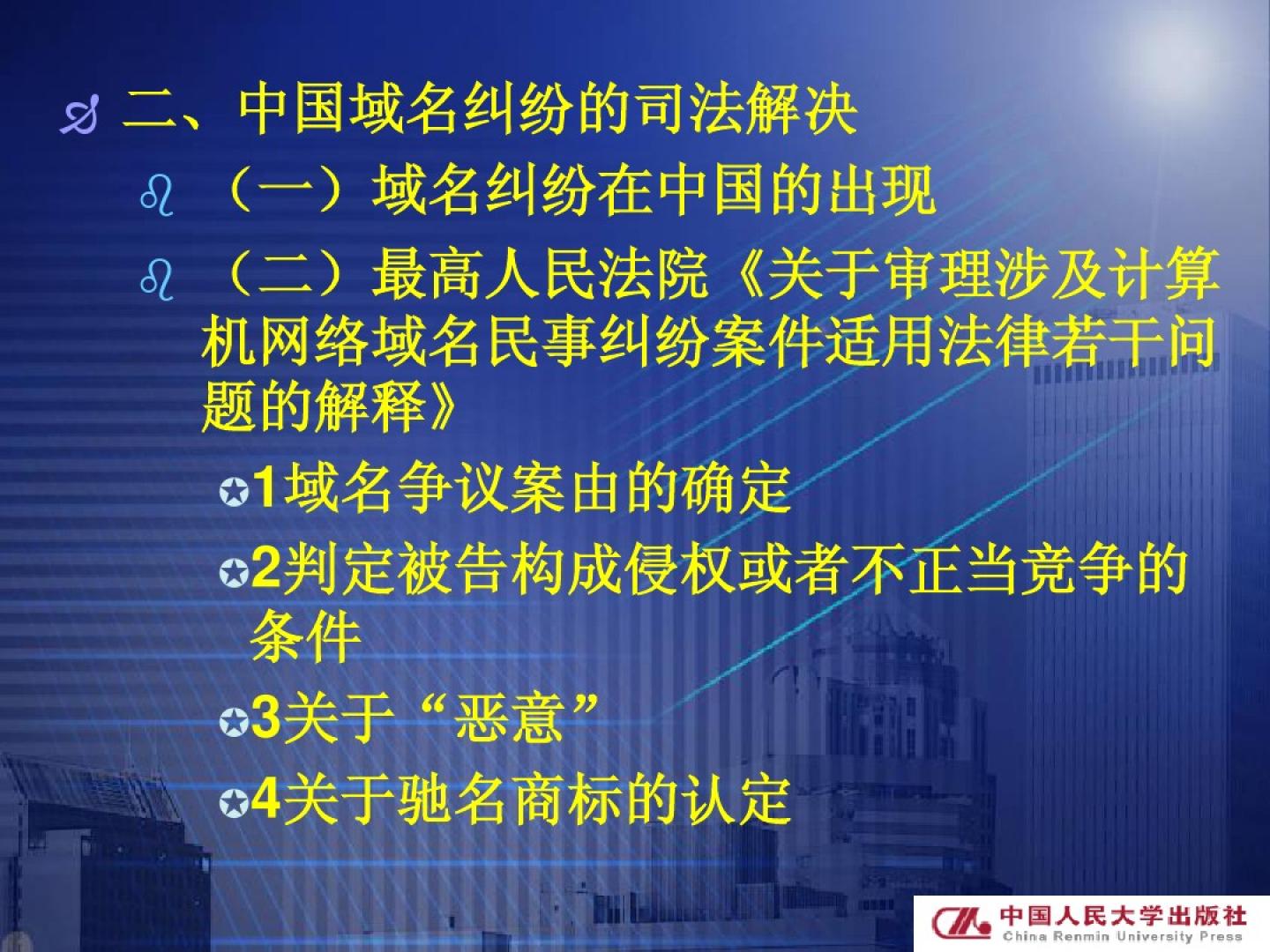 二、中国域名纠纷的司法解决

（一）域名纠纷在中国的出现

（二）最高人民法院《关于审理涉及计算机网络域名民事纠纷案件适用法律若干问题的解释》

1域名争议案由的确定

2判定被告构成侵权或者不正当竞争的条件

3关于“恶意”

4关于驰名商标的认定

中国人民大学出版社
China Renmin University Press